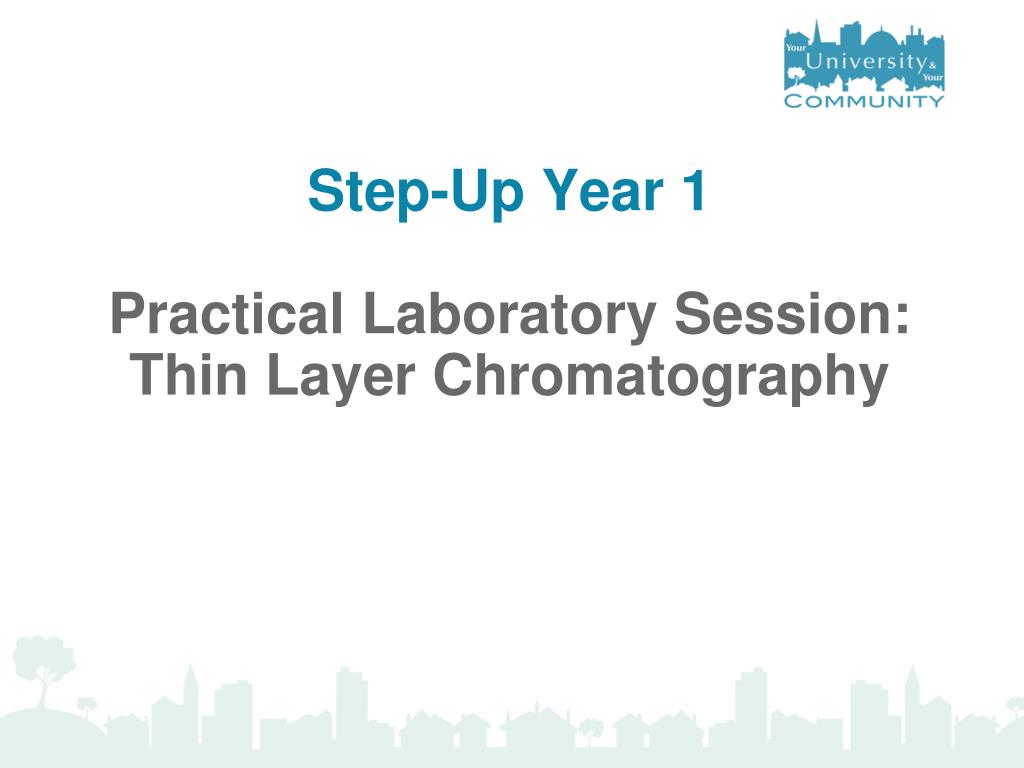 Your University & Your COMMUNITY

Step-Up Year 1

Practical Laboratory Session: Thin Layer Chromatography